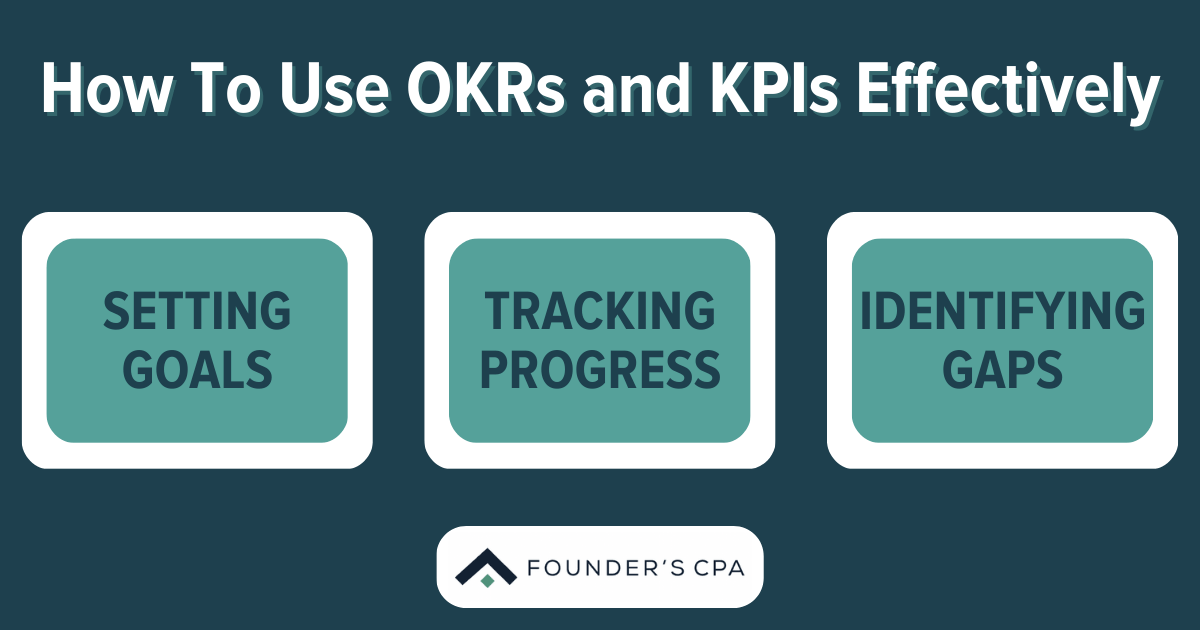 How To Use OKRs and KPIs Effectively

SETTING GOALS

TRACKING PROGRESS

IDENTIFYING GAPS

FOUNDER'S CPA